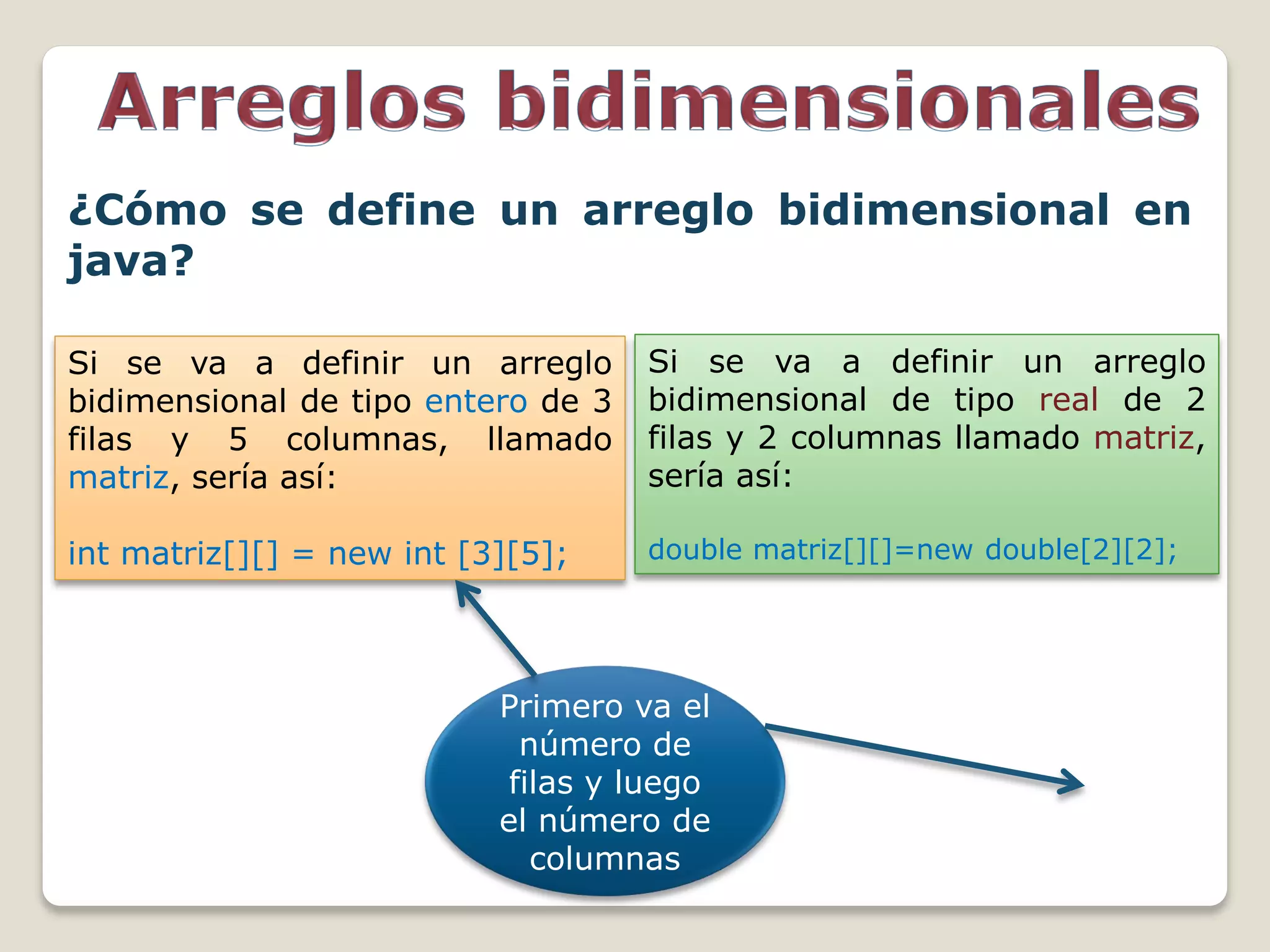 Arreglos bidimensionales

¿Cómo se define un arreglo bidimensional en java?

Si se va a definir un arreglo bidimensional de tipo entero de 3 filas y 5 columnas, llamado matriz, sería así:

int matriz[][] = new int [3][5];

Si se va a definir un arreglo bidimensional de tipo real de 2 filas y 2 columnas llamado matriz, sería así:

double matriz[][]=new double[2][2];

Primero va el número de filas y luego el número de columnas